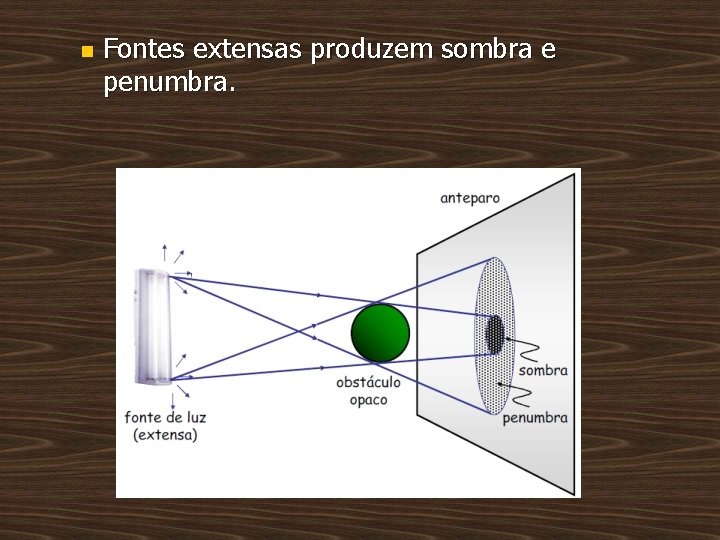 Fontes extensas produzem sombra e penumbra.

anteparo

fonte de luz
(extensa)

obstáculo
opaco

sombra

penumbra